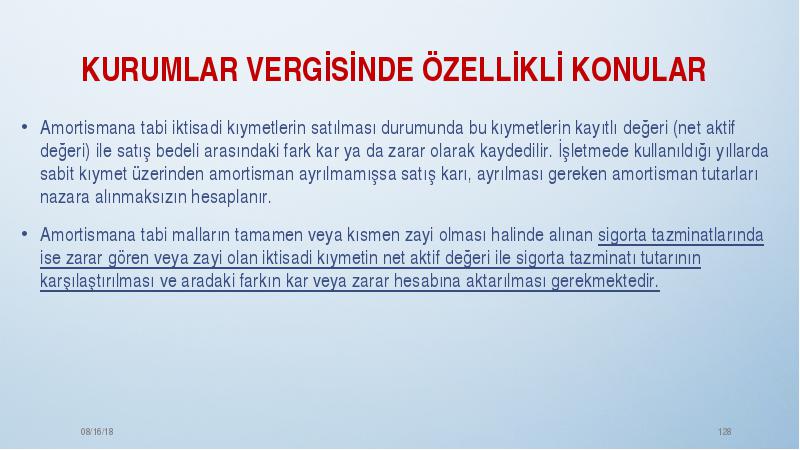 KURUMLAR VERGİSİNDE ÖZELLİKLİ KONULAR

• Amortismana tabi iktisadi kıymetlerin satılması durumunda bu kıymetlerin kayıtlı değeri (net aktif değeri) ile satış bedeli arasındaki fark kar ya da zarar olarak kaydedilir. İşletmede kullanıldığı yıllarda sabit kıymet üzerinden amortisman ayrılmamışsa satış karı, ayrılması gereken amortisman tutarları nazara alınmaksızın hesaplanır.

• Amortismana tabi malların tamamen veya kısmen zayi olması halinde alınan sigorta tazminatlarında ise zarar gören veya zayi olan iktisadi kıymetin net aktif değeri ile sigorta tazminatı tutarının karşılaştırılması ve aradaki farkın kar veya zarar hesabına aktarılması gerekmektedir.

08/16/18

128